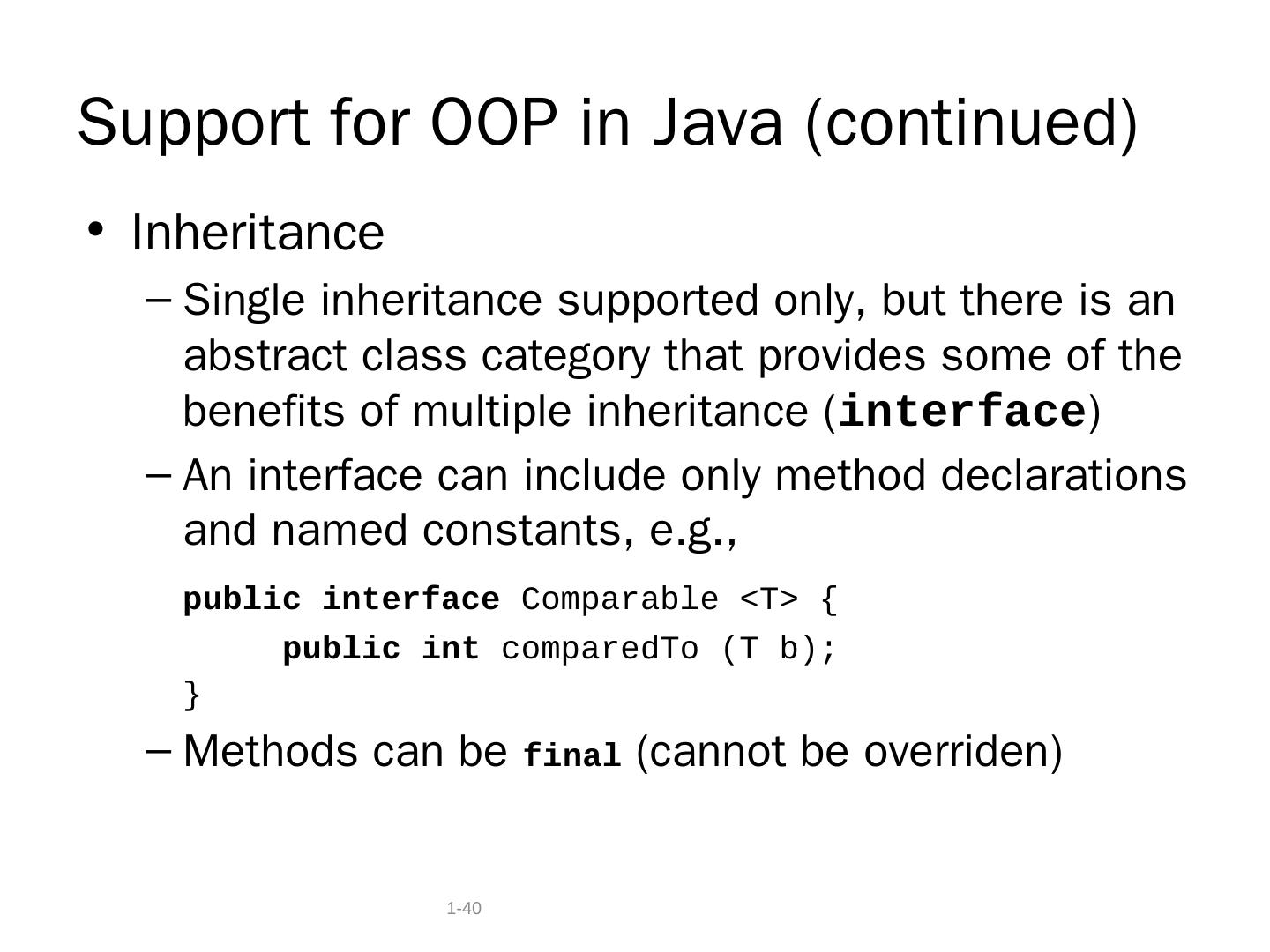 Support for OOP in Java (continued)

• Inheritance

– Single inheritance supported only, but there is an abstract class category that provides some of the benefits of multiple inheritance (interface)

– An interface can include only method declarations and named constants, e.g.,

public interface Comparable <T> {
    public int comparedTo (T b);
}

– Methods can be final (cannot be overriden)

1-40